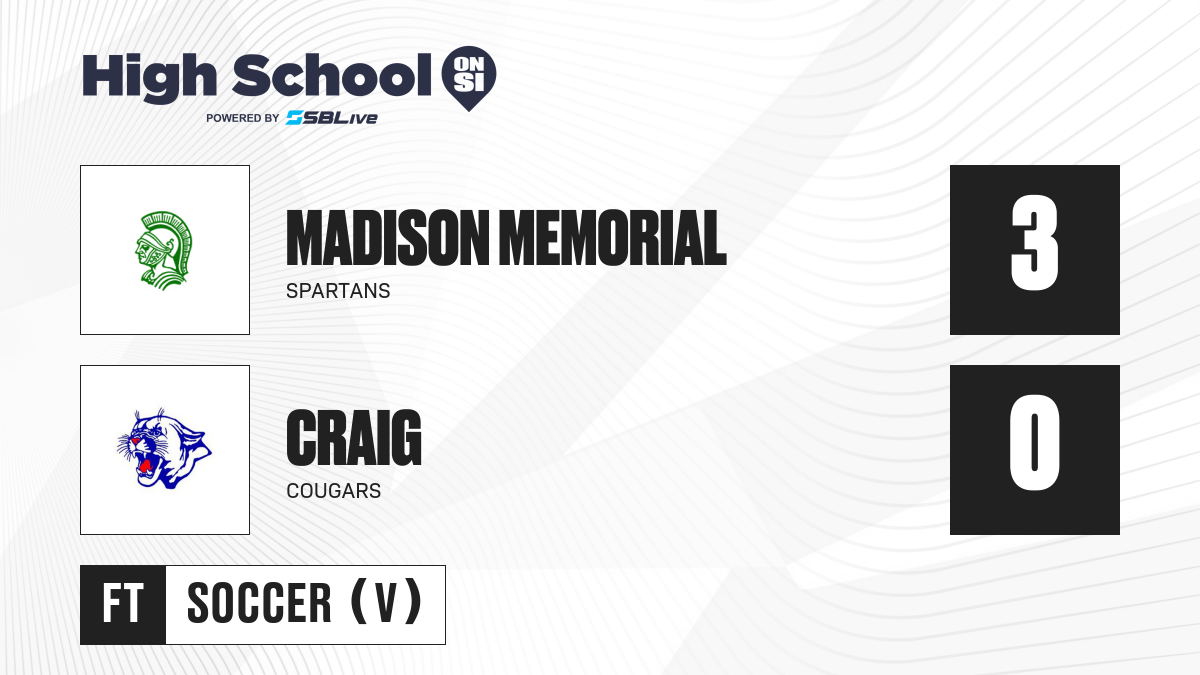 High School ON SI
POWERED BY SBLive

MADISON MEMORIAL
SPARTANS
3

CRAIG
COUGARS
0

FT SOCCER (V)